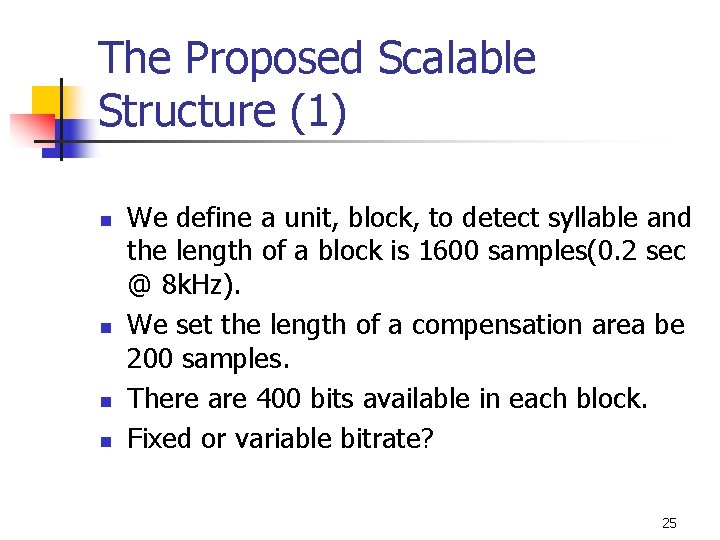 The Proposed Scalable Structure (1)

- We define a unit, block, to detect syllable and the length of a block is 1600 samples(0.2 sec @ 8kHz).
- We set the length of a compensation area be 200 samples.
- There are 400 bits available in each block.
- Fixed or variable bitrate?

25